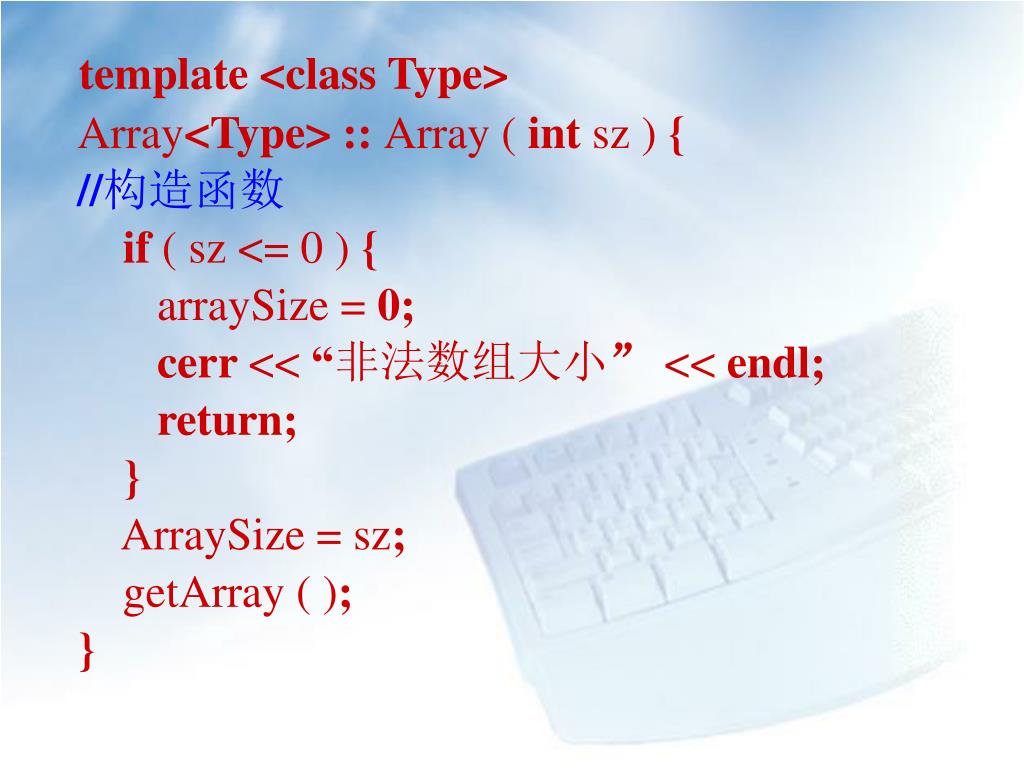 template <class Type>
Array<Type> :: Array ( int sz ) {
//构造函数
if ( sz <= 0 ) {
arraySize = 0;
cerr << “非法数组大小” << endl;
return;
}
ArraySize = sz;
getArray ( );
}